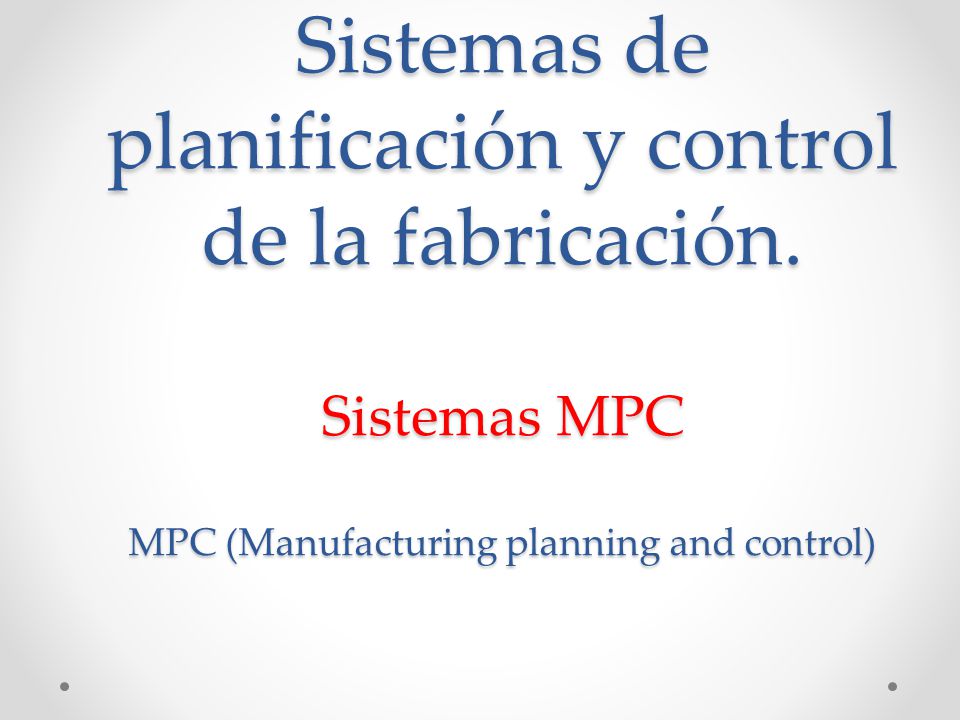 Sistemas de planificación y control de la fabricación.

Sistemas MPC

MPC (Manufacturing planning and control)